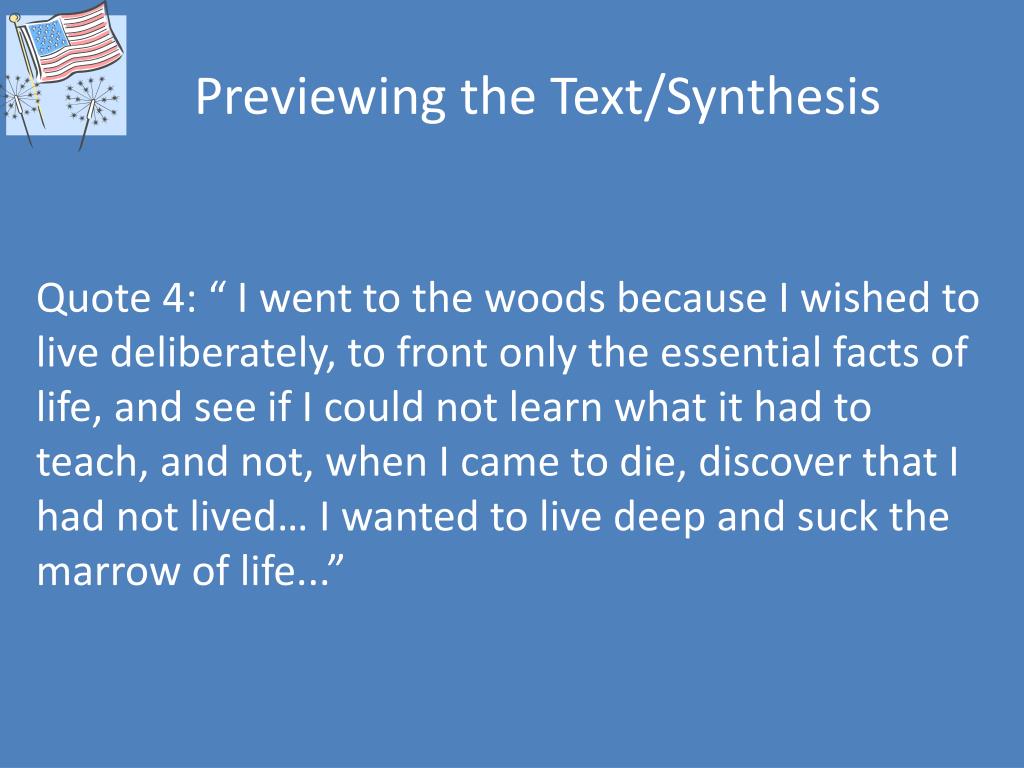 Previewing the Text/Synthesis

Quote 4: “ I went to the woods because I wished to live deliberately, to front only the essential facts of life, and see if I could not learn what it had to teach, and not, when I came to die, discover that I had not lived… I wanted to live deep and suck the marrow of life...”